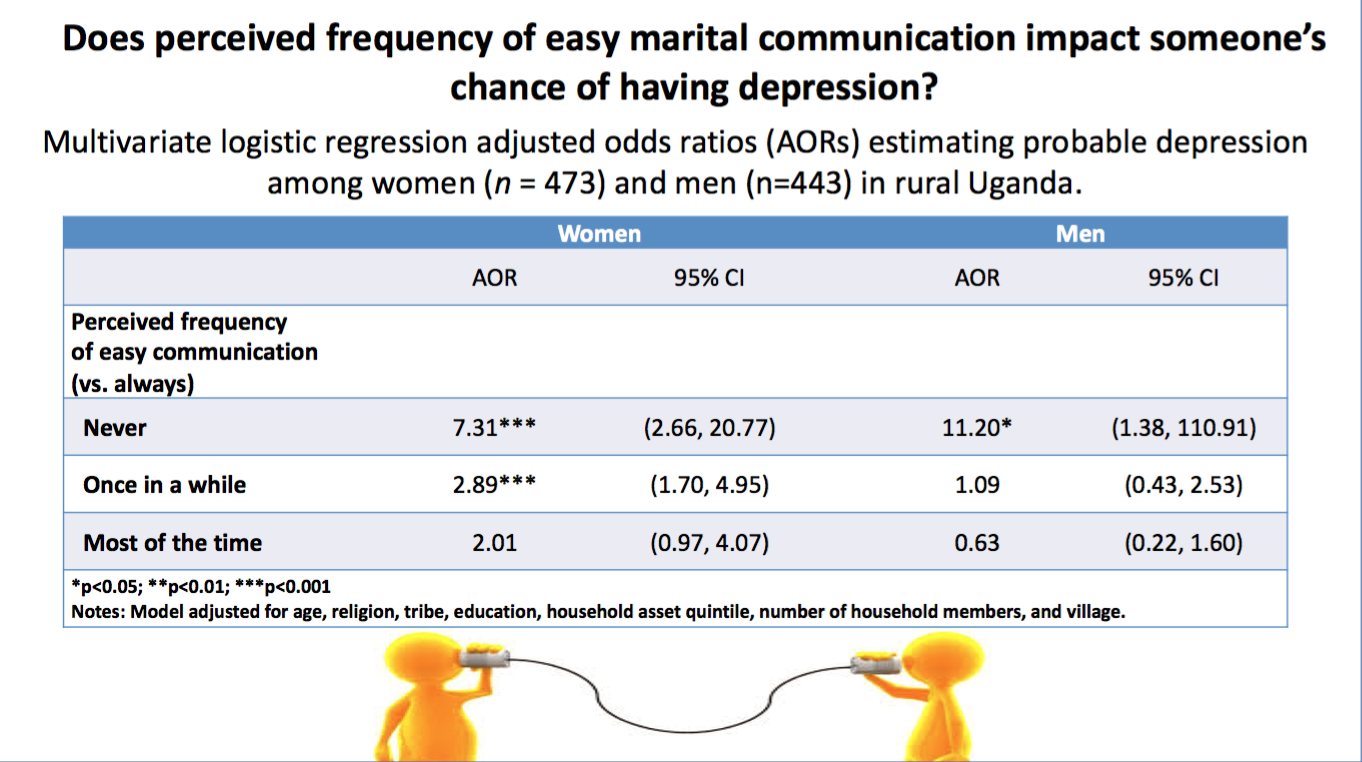 Does perceived frequency of easy marital communication impact someone's chance of having depression?

Multivariate logistic regression adjusted odds ratios (AORs) estimating probable depression among women ($n$ = 473) and men (n=443) in rural Uganda.

| | Women | | Men | |
|---|---|---|---|---|
| | AOR | 95% CI | AOR | 95% CI |
| Perceived frequency of easy communication (vs. always) | | | | |
| Never | 7.31*** | (2.66, 20.77) | 11.20* | (1.38, 110.91) |
| Once in a while | 2.89*** | (1.70, 4.95) | 1.09 | (0.43, 2.53) |
| Most of the time | 2.01 | (0.97, 4.07) | 0.63 | (0.22, 1.60) |

*p<0.05; **p<0.01; ***p<0.001
Notes: Model adjusted for age, religion, tribe, education, household asset quintile, number of household members, and village.